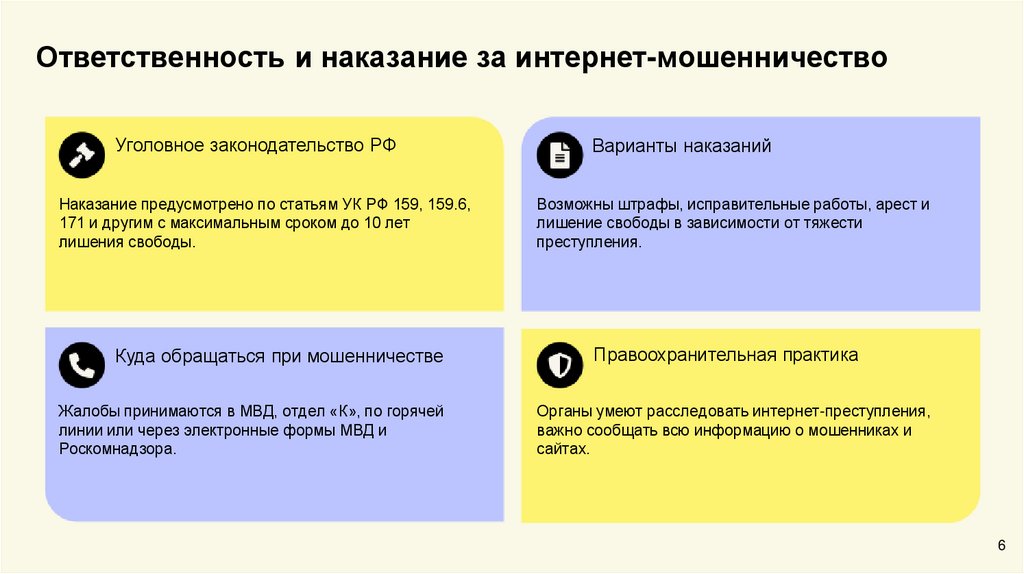 Ответственность и наказание за интернет-мошенничество

Уголовное законодательство РФ

Наказание предусмотрено по статьям УК РФ 159, 159.6, 171 и другим с максимальным сроком до 10 лет лишения свободы.

Варианты наказаний

Возможны штрафы, исправительные работы, арест и лишение свободы в зависимости от тяжести преступления.

Куда обращаться при мошенничестве

Жалобы принимаются в МВД, отдел «К», по горячей линии или через электронные формы МВД и Роскомнадзора.

Правоохранительная практика

Органы умеют расследовать интернет-преступления, важно сообщать всю информацию о мошенниках и сайтах.

6